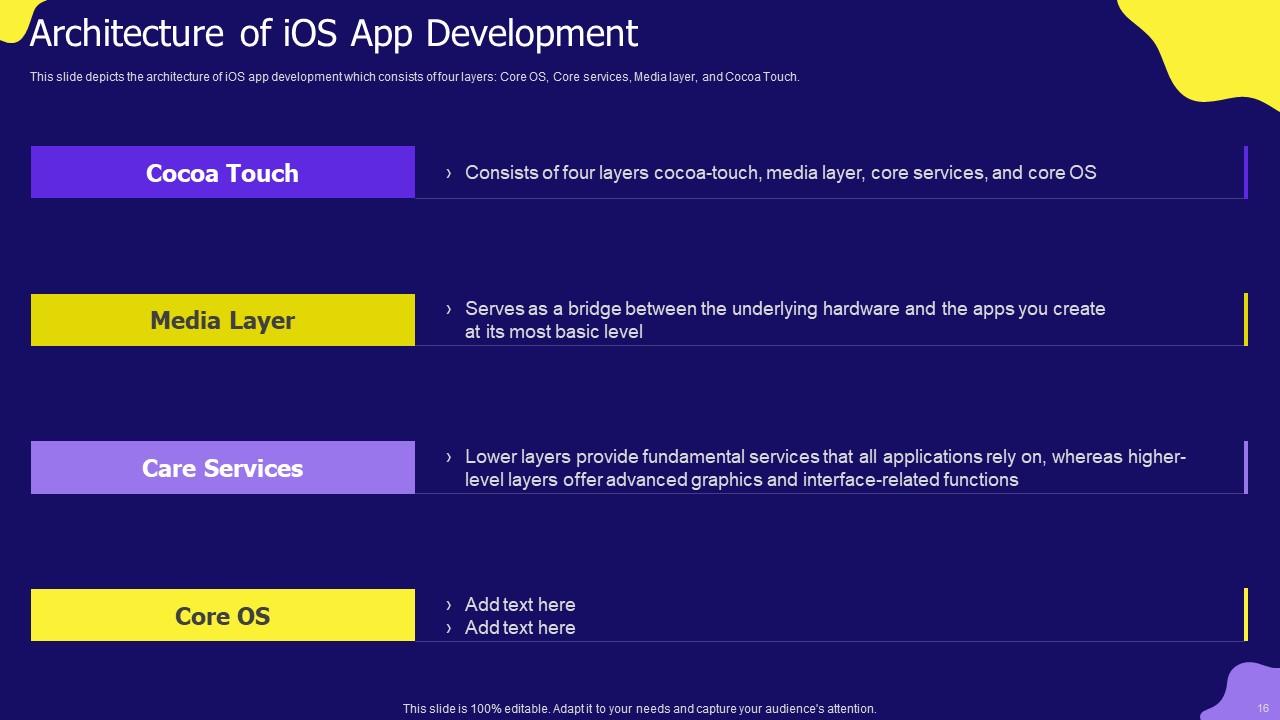 Architecture of iOS App Development

This slide depicts the architecture of iOS app development which consists of four layers: Core OS, Core services, Media layer, and Cocoa Touch.

Cocoa Touch

› Consists of four layers cocoa-touch, media layer, core services, and core OS

Media Layer

› Serves as a bridge between the underlying hardware and the apps you create at its most basic level

Care Services

› Lower layers provide fundamental services that all applications rely on, whereas higher-level layers offer advanced graphics and interface-related functions

Core OS

› Add text here
› Add text here

This slide is 100% editable. Adapt it to your needs and capture your audience's attention.

16